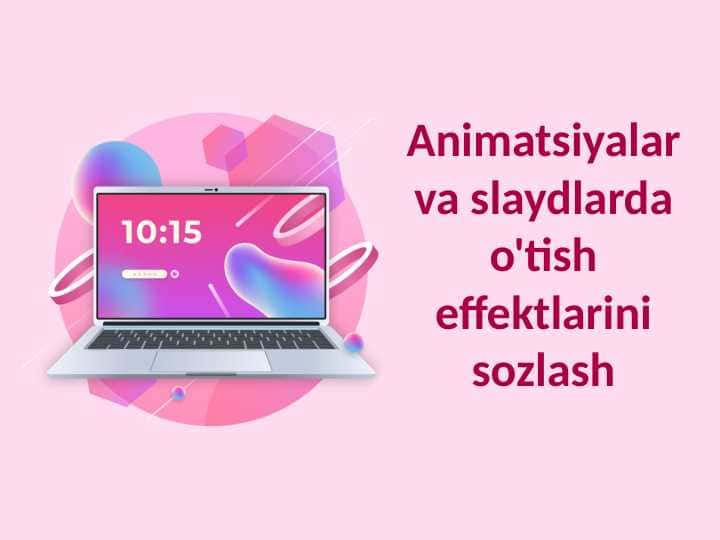 10:15

Animatsiyalar va slaydlarda o'tish effektlarini sozlash